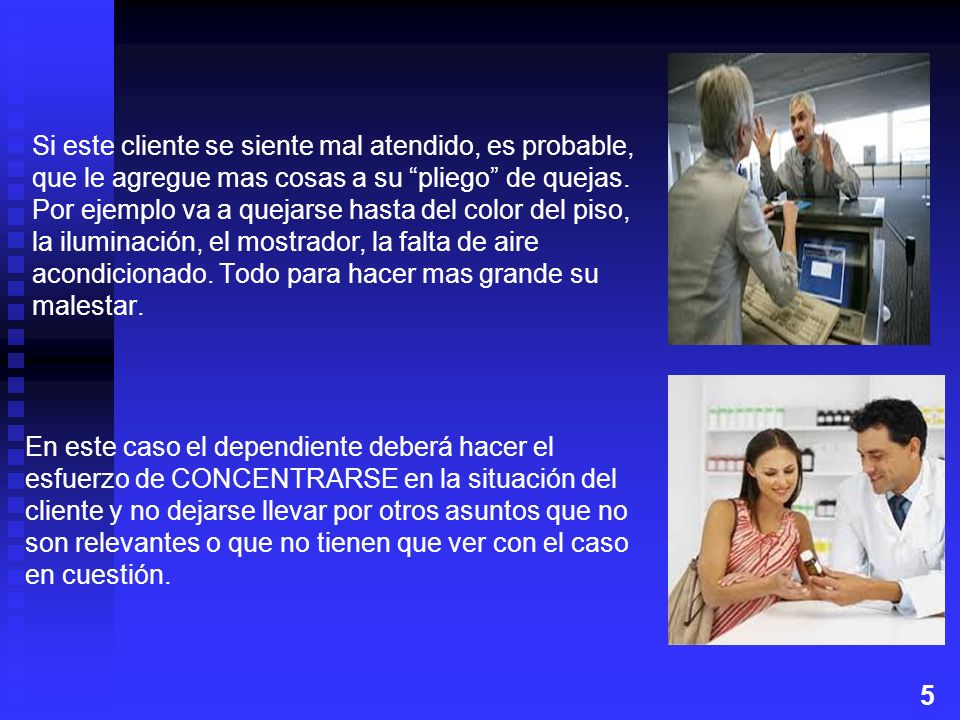 Si este cliente se siente mal atendido, es probable, que le agregue mas cosas a su “pliego” de quejas. Por ejemplo va a quejarse hasta del color del piso, la iluminación, el mostrador, la falta de aire acondicionado. Todo para hacer mas grande su malestar.

En este caso el dependiente deberá hacer el esfuerzo de CONCENTRARSE en la situación del cliente y no dejarse llevar por otros asuntos que no son relevantes o que no tienen que ver con el caso en cuestión.

5